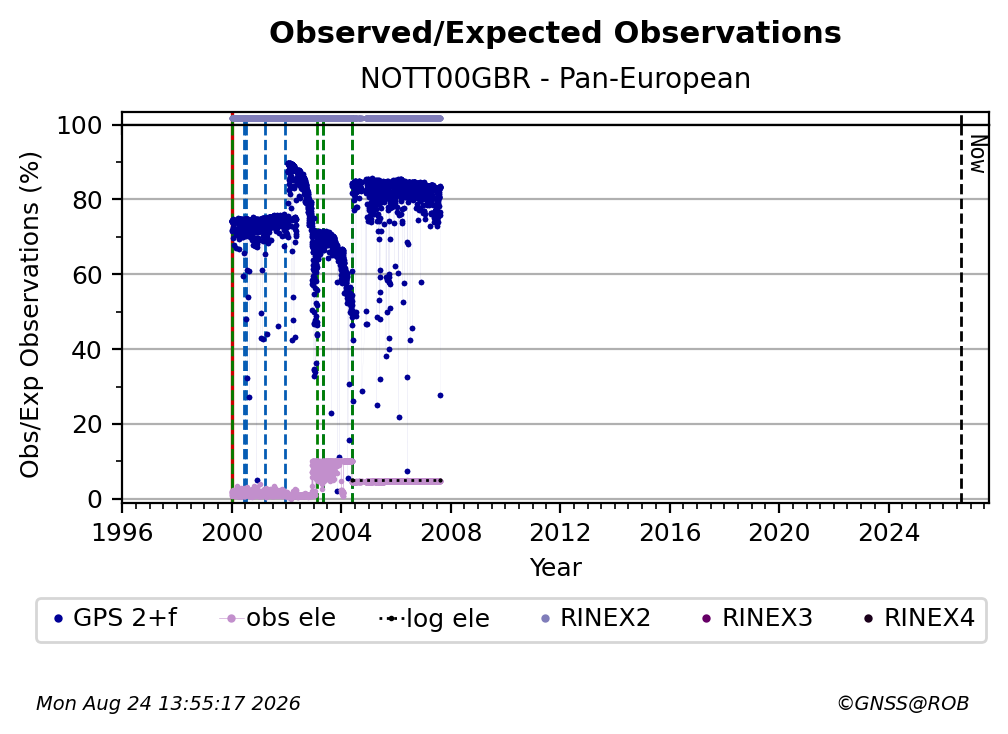 Observed/Expected Observations
NOTT00GBR - Pan-European

Obs/Exp Observations (%)

100
80
60
40
20
0

Now

1996 2000 2004 2008 2012 2016 2020 2024
Year

GPS 2+f
obs ele
log ele
RINEX2
RINEX3
RINEX4

Mon Aug 24 13:55:17 2026
©GNSS@ROB